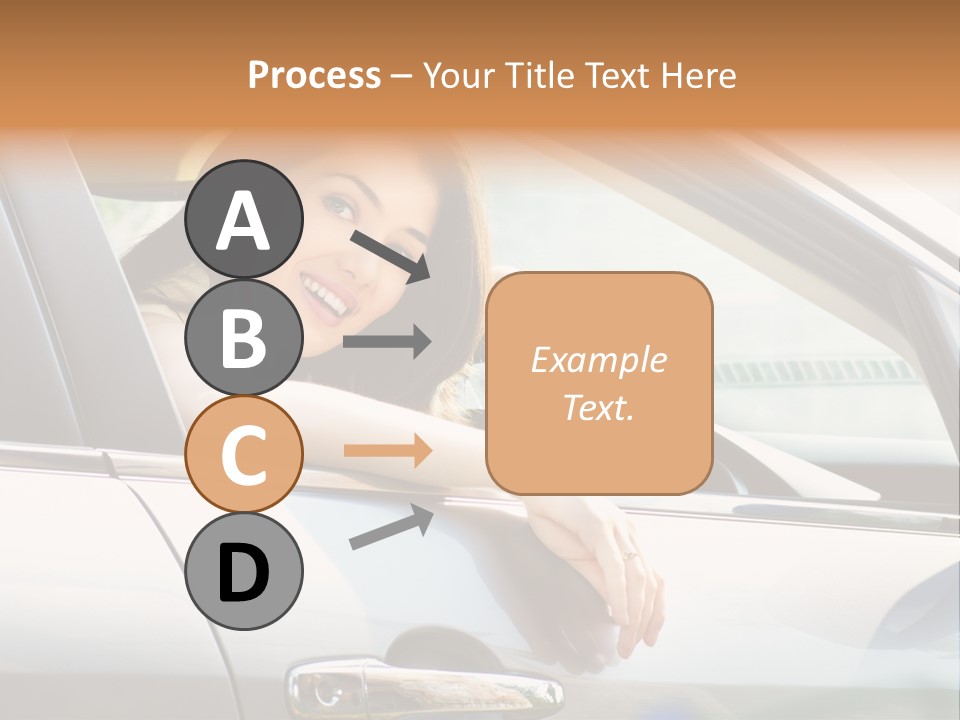 Process – Your Title Text Here

A

B

C

D

Example Text.